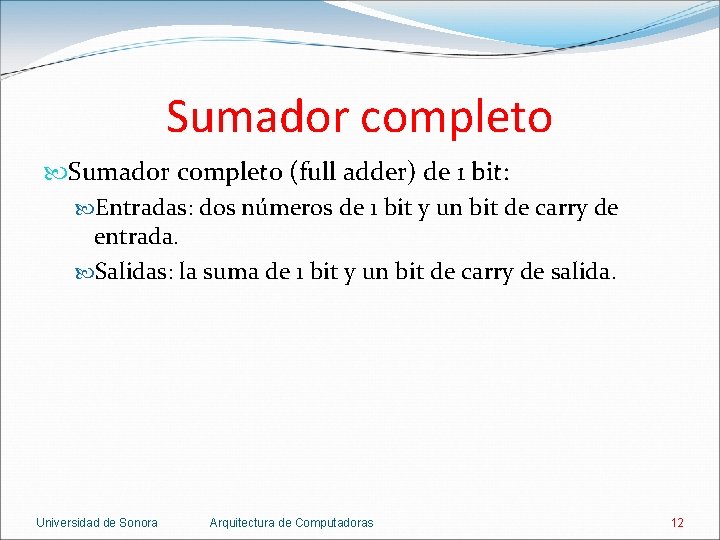 Sumador completo

Sumador completo (full adder) de 1 bit:

Entradas: dos números de 1 bit y un bit de carry de entrada.

Salidas: la suma de 1 bit y un bit de carry de salida.

Universidad de Sonora Arquitectura de Computadoras 12